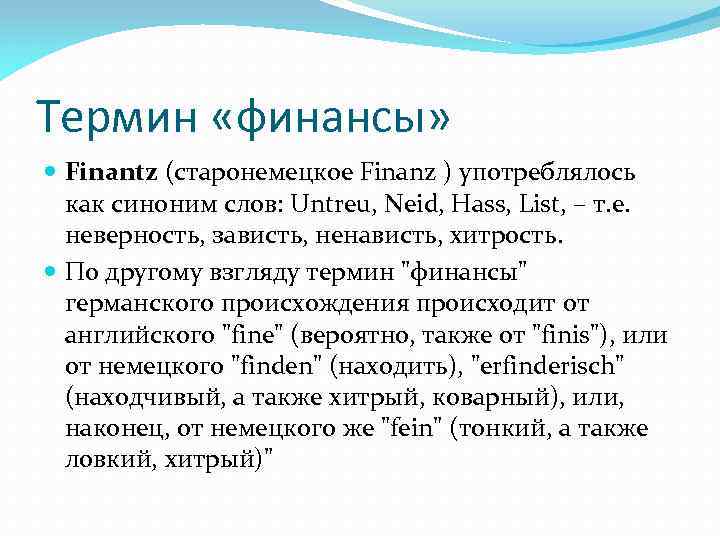 Термин «финансы»

Finantz (старонемецкое Finanz ) употреблялось как синоним слов: Untreu, Neid, Hass, List, – т.е. неверность, зависть, ненависть, хитрость.

По другому взгляду термин "финансы" германского происхождения происходит от английского "fine" (вероятно, также от "finis"), или от немецкого "finden" (находить), "erfinderisch" (находчивый, а также хитрый, коварный), или, наконец, от немецкого же "fein" (тонкий, а также ловкий, хитрый)"